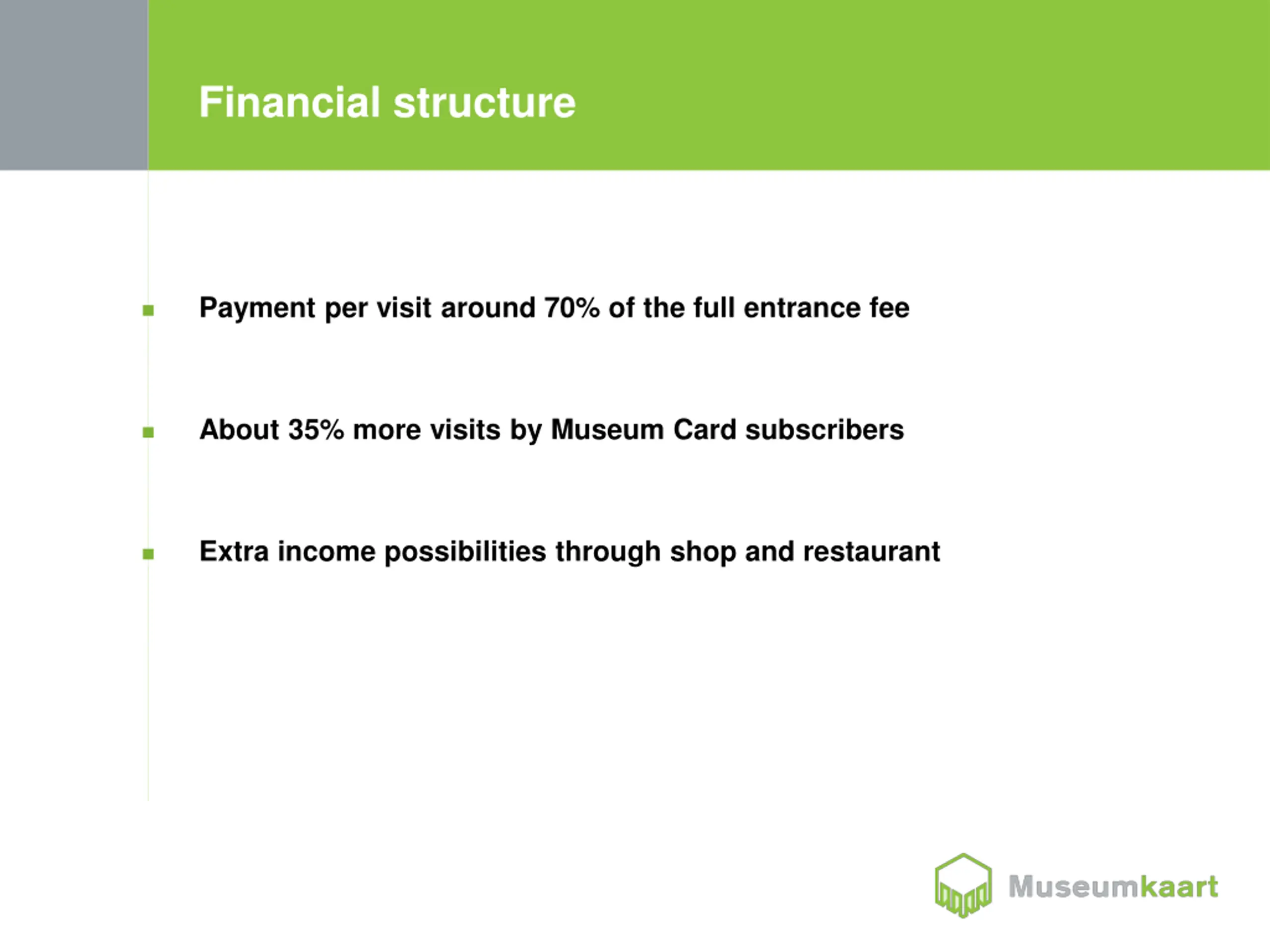 Financial structure

▪ Payment per visit around 70% of the full entrance fee

▪ About 35% more visits by Museum Card subscribers

▪ Extra income possibilities through shop and restaurant

Museumkaart